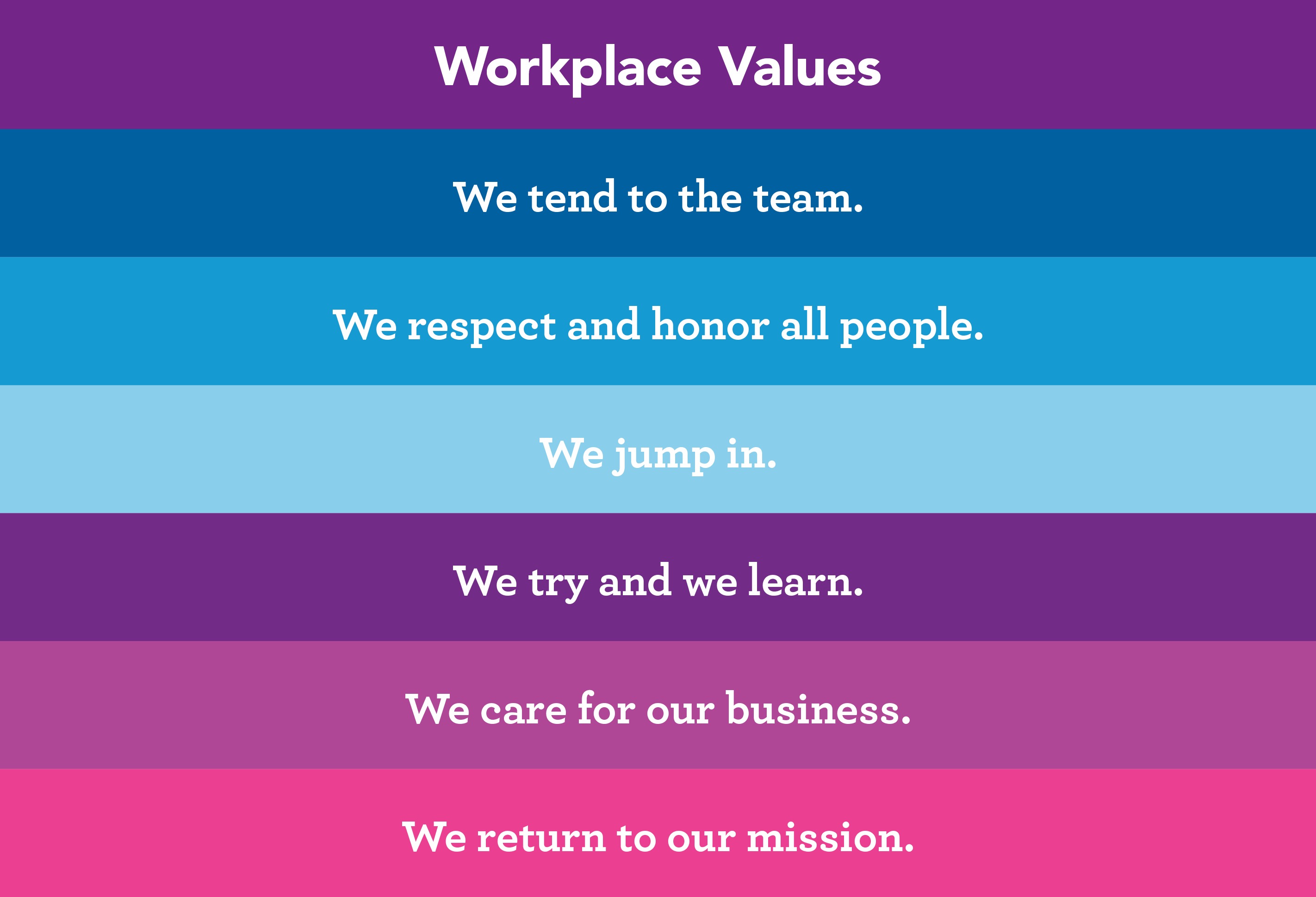 Workplace Values

We tend to the team.

We respect and honor all people.

We jump in.

We try and we learn.

We care for our business.

We return to our mission.